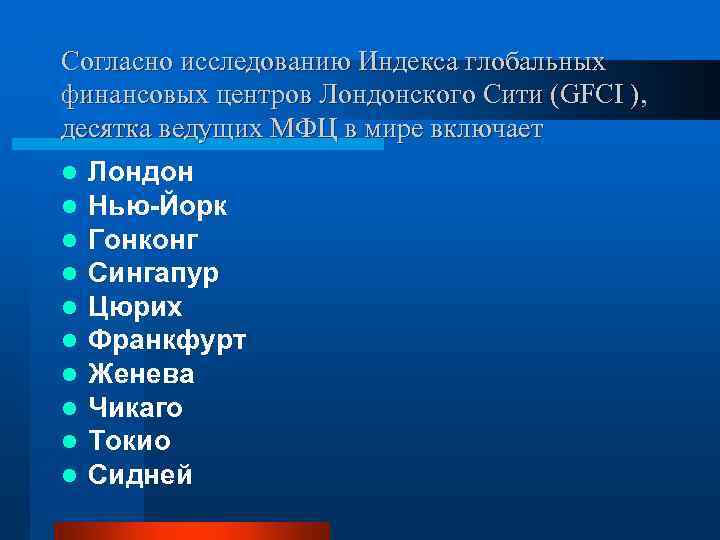 Согласно исследованию Индекса глобальных финансовых центров Лондонского Сити (GFCI ), десятка ведущих МФЦ в мире включает

- Лондон
- Нью-Йорк
- Гонконг
- Сингапур
- Цюрих
- Франкфурт
- Женева
- Чикаго
- Токио
- Сидней